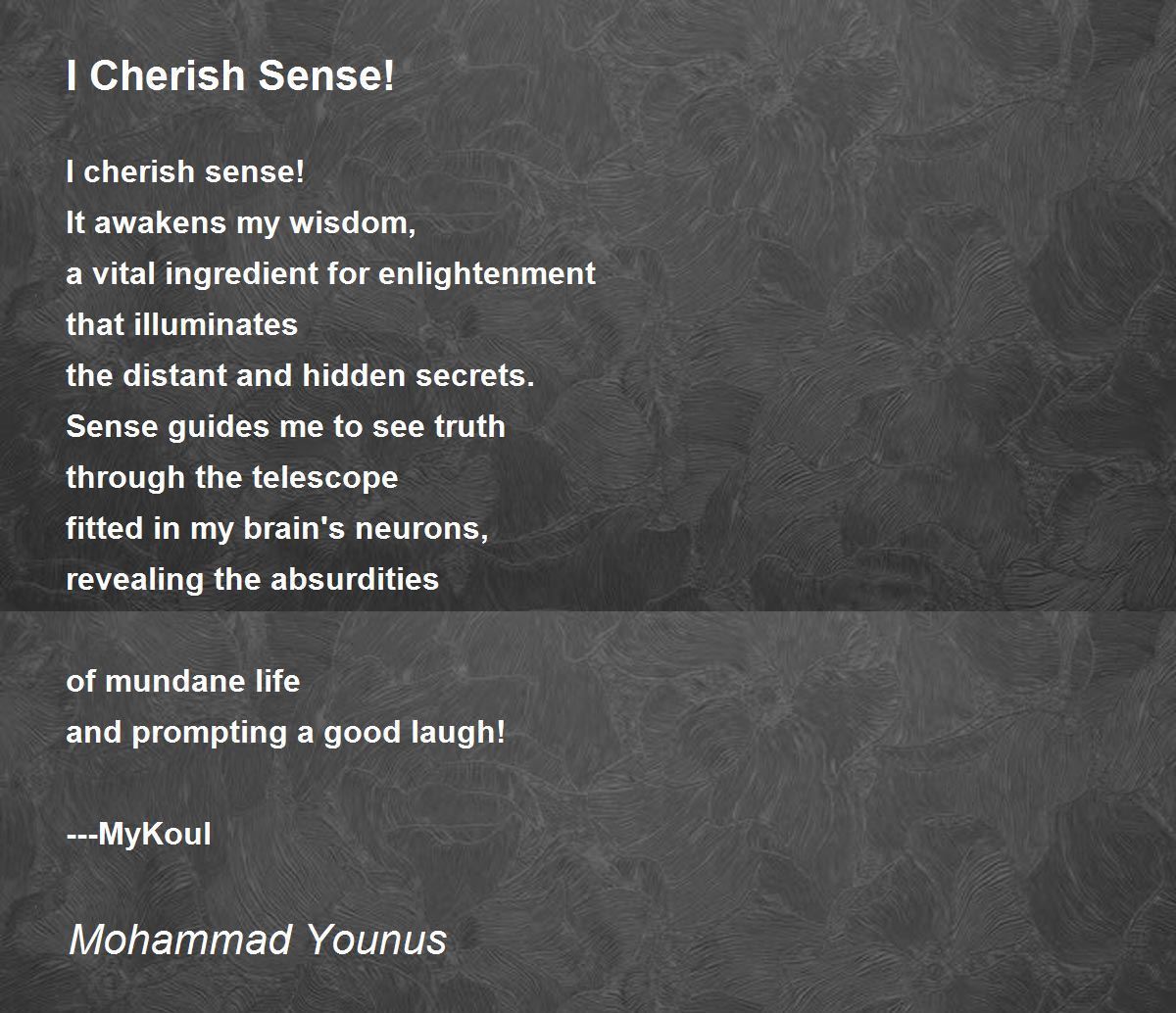 I Cherish Sense!

I cherish sense!
It awakens my wisdom,
a vital ingredient for enlightenment
that illuminates
the distant and hidden secrets.
Sense guides me to see truth
through the telescope
fitted in my brain's neurons,
revealing the absurdities

of mundane life
and prompting a good laugh!

---MyKoul

Mohammad Younus